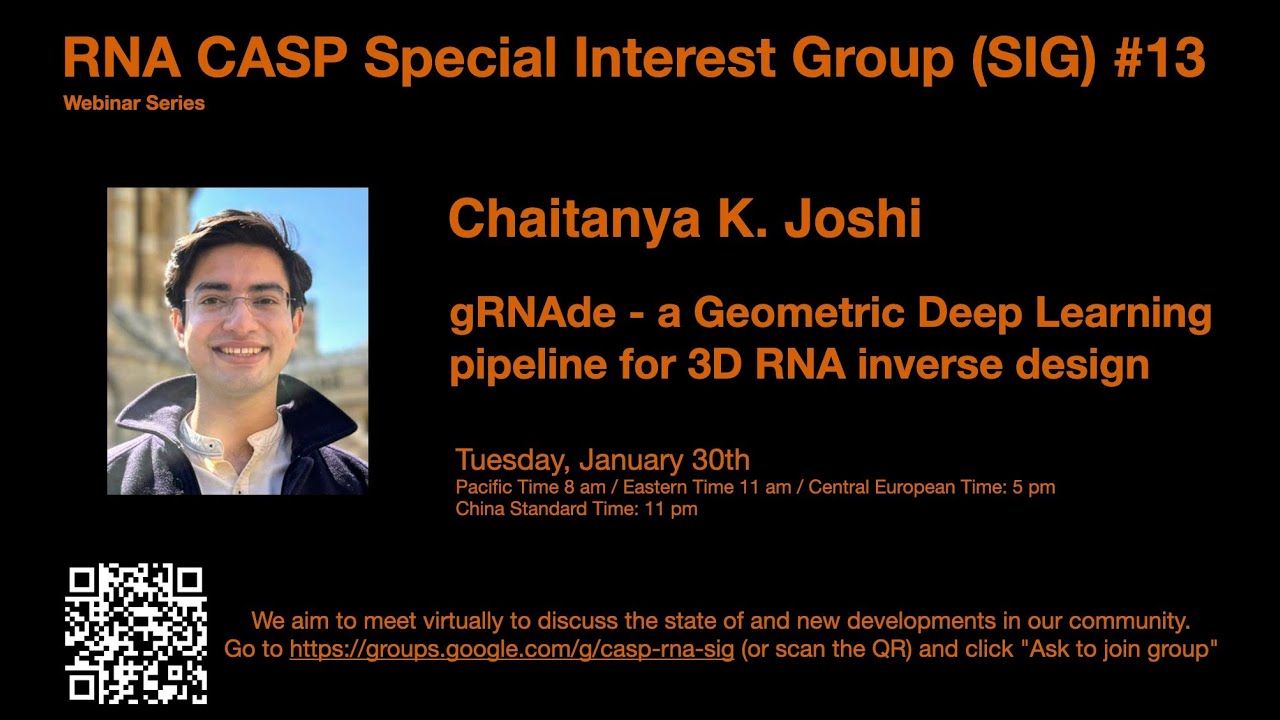 RNA CASP Special Interest Group (SIG) #13
Webinar Series

Chaitanya K. Joshi

gRNAde - a Geometric Deep Learning pipeline for 3D RNA inverse design

Tuesday, January 30th
Pacific Time 8 am / Eastern Time 11 am / Central European Time: 5 pm
China Standard Time: 11 pm

We aim to meet virtually to discuss the state of and new developments in our community.
Go to https://groups.google.com/g/casp-rna-sig (or scan the QR) and click "Ask to join group"